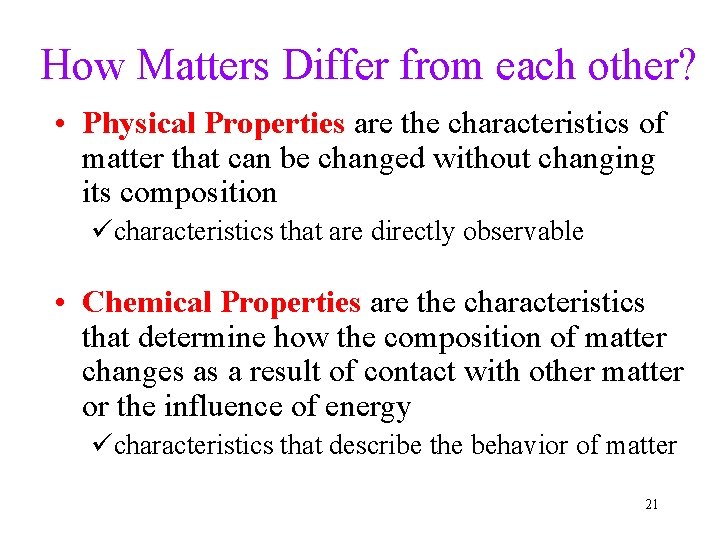 How Matters Differ from each other?

• Physical Properties are the characteristics of matter that can be changed without changing its composition

✓characteristics that are directly observable

• Chemical Properties are the characteristics that determine how the composition of matter changes as a result of contact with other matter or the influence of energy

✓characteristics that describe the behavior of matter

21